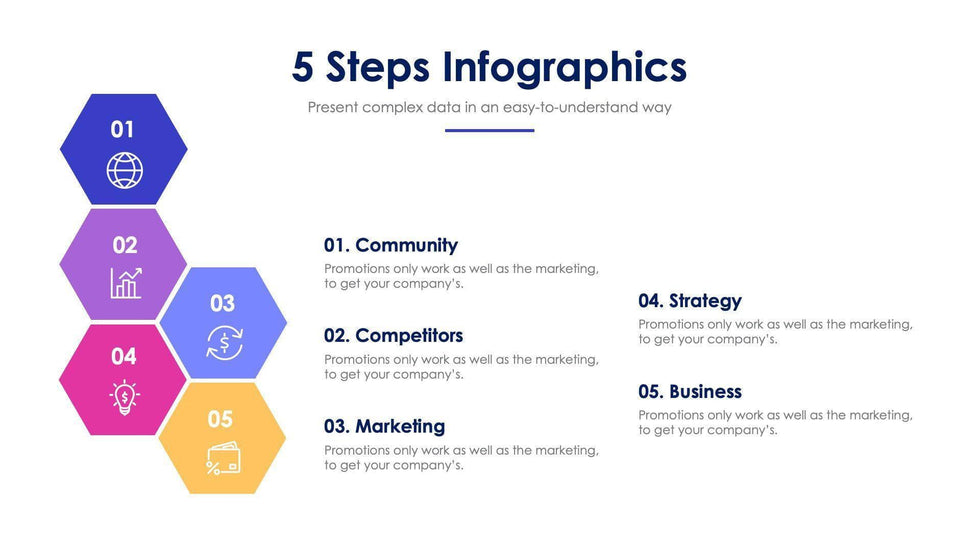 5 Steps Infographics

Present complex data in an easy-to-understand way

01

02

03

04

05

01. Community

Promotions only work as well as the marketing, to get your company's.

02. Competitors

Promotions only work as well as the marketing, to get your company's.

03. Marketing

Promotions only work as well as the marketing, to get your company's.

04. Strategy

Promotions only work as well as the marketing, to get your company's.

05. Business

Promotions only work as well as the marketing, to get your company's.